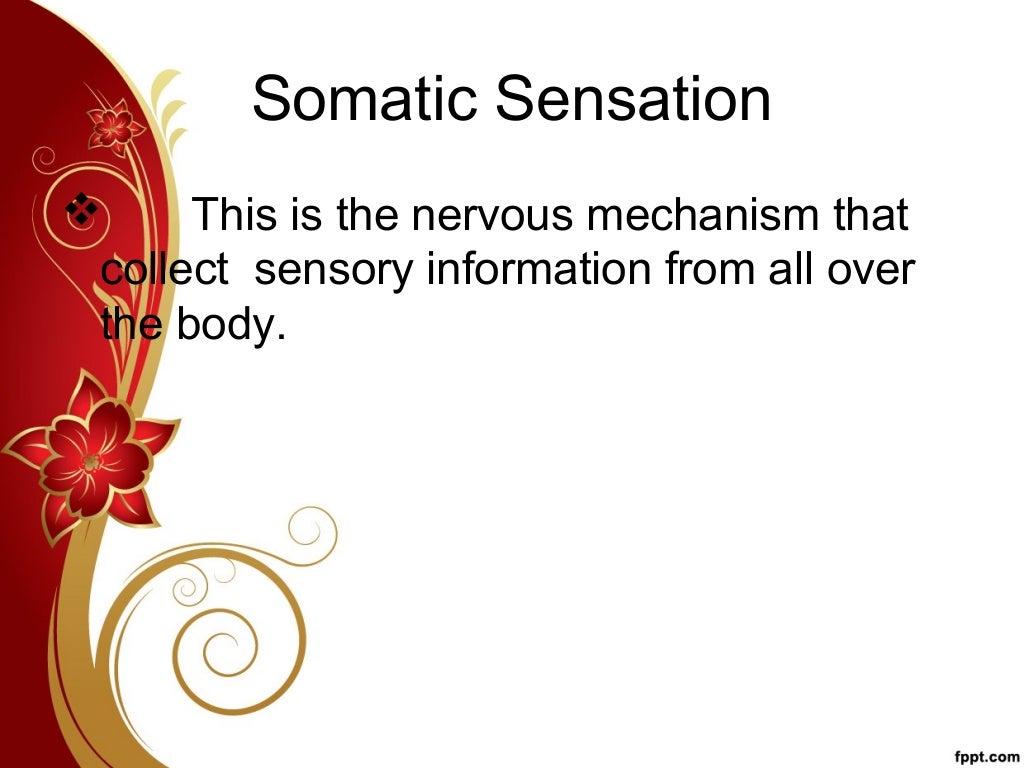 Somatic Sensation

❖ This is the nervous mechanism that collect sensory information from all over the body.

fppt.com